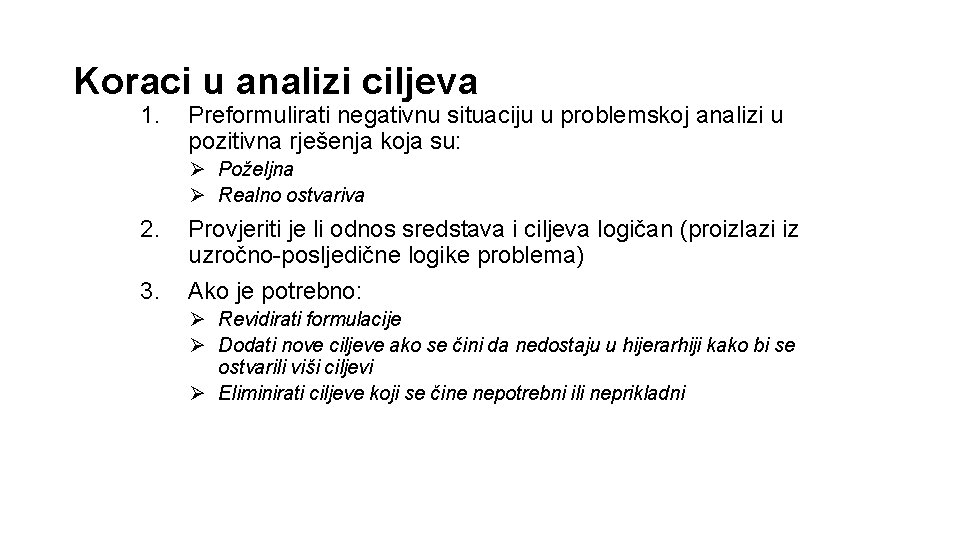 Koraci u analizi ciljeva

1. Preformulirati negativnu situaciju u problemskoj analizi u pozitivna rješenja koja su:

➢ Poželjna
➢ Realno ostvariva

2. Provjeriti je li odnos sredstava i ciljeva logičan (proizlazi iz uzročno-posljedične logike problema)

3. Ako je potrebno:

➢ Revidirati formulacije
➢ Dodati nove ciljeve ako se čini da nedostaju u hijerarhiji kako bi se ostvarili viši ciljevi
➢ Eliminirati ciljeve koji se čine nepotrebni ili neprikladni